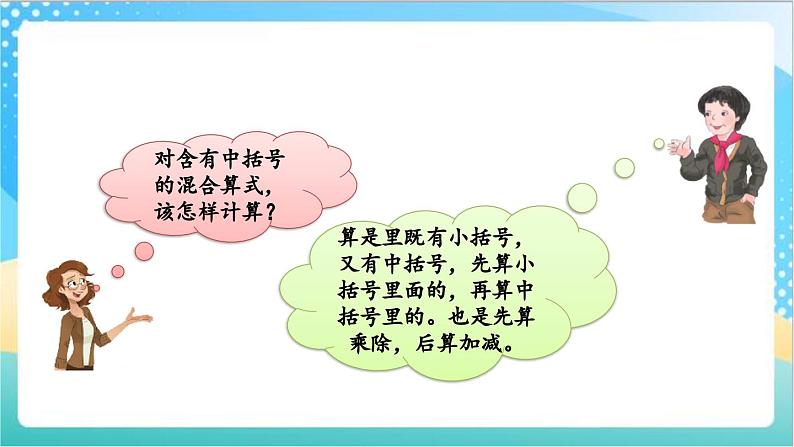 对含有中括号的混合算式，该怎样计算？

算是里既有小括号，又有中括号，先算小括号里面的，再算中括号里的。也是先算乘除，后算加减。